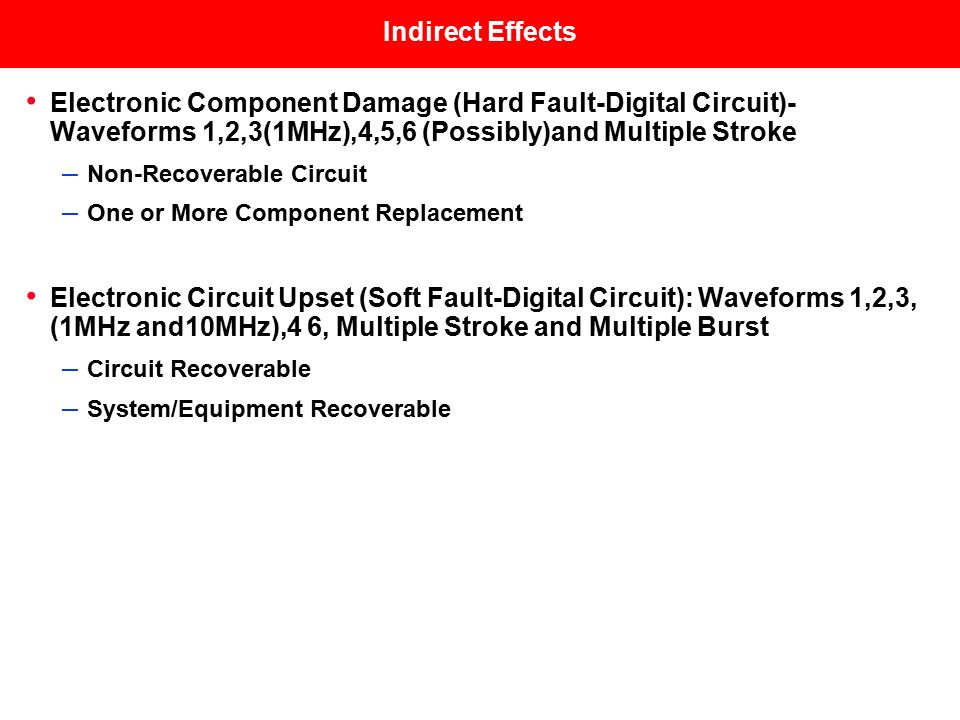 Indirect Effects

• Electronic Component Damage (Hard Fault-Digital Circuit)-Waveforms 1,2,3(1MHz),4,5,6 (Possibly)and Multiple Stroke

– Non-Recoverable Circuit

– One or More Component Replacement

• Electronic Circuit Upset (Soft Fault-Digital Circuit): Waveforms 1,2,3, (1MHz and10MHz),4 6, Multiple Stroke and Multiple Burst

– Circuit Recoverable

– System/Equipment Recoverable